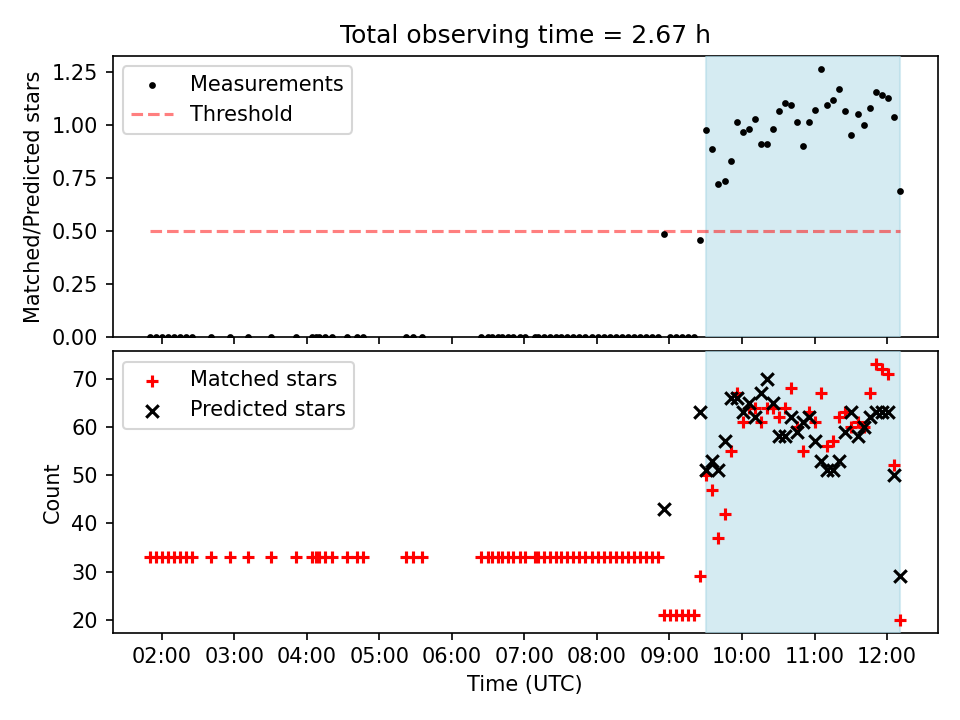 Total observing time = 2.67 h

Matched/Predicted stars

1.25
1.00
0.75
0.50
0.25
0.00

Measurements
Threshold

Count

70
60
50
40
30
20

Matched stars
Predicted stars

02:00 03:00 04:00 05:00 06:00 07:00 08:00 09:00 10:00 11:00 12:00

Time (UTC)